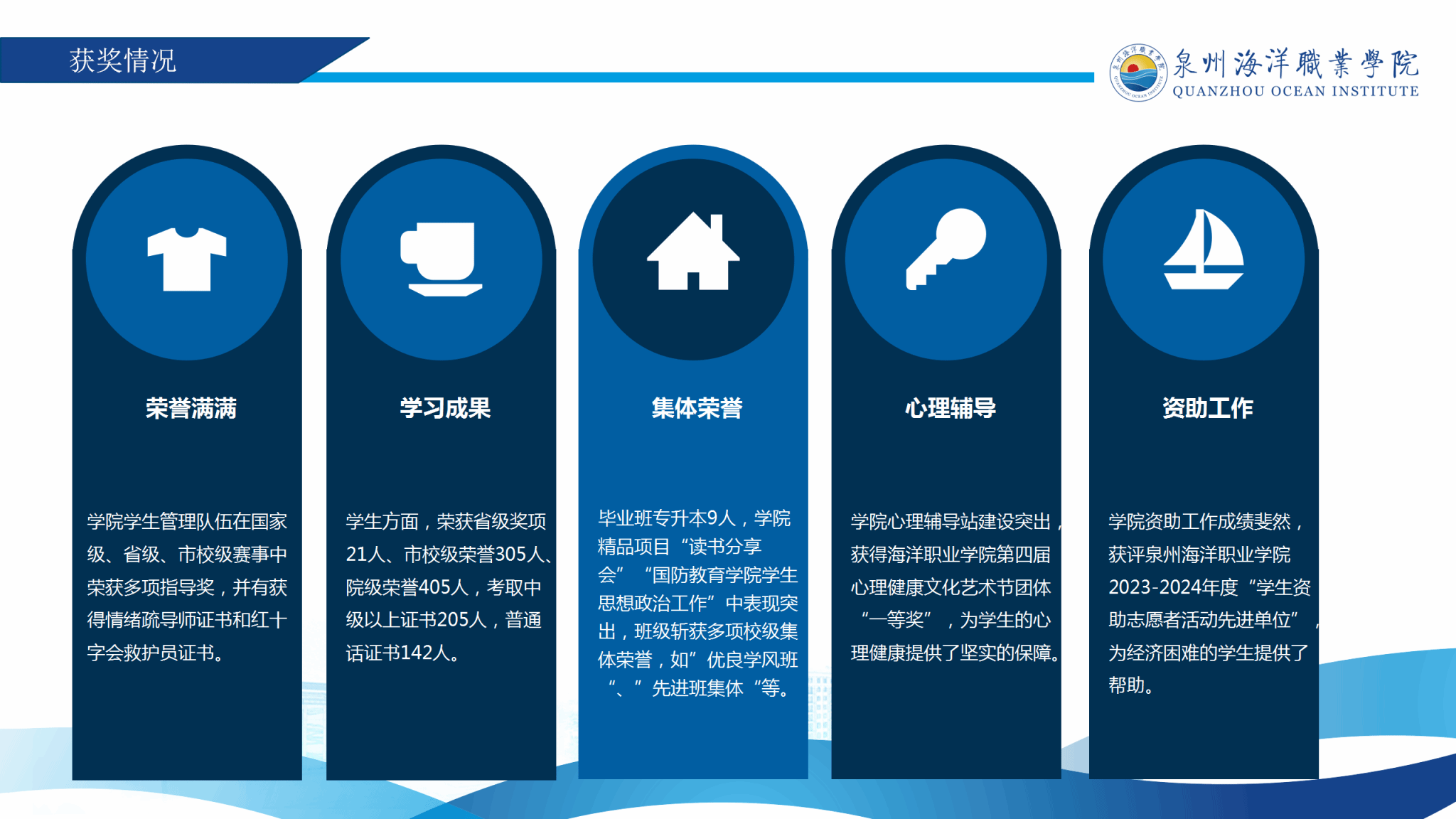 获奖情况

泉州海洋職業學院
QUANZHOU OCEAN INSTITUTE

荣誉满满

学院学生管理队伍在国家级、省级、市校级赛事中荣获多项指导奖，并有获得情绪疏导师证书和红十字会救护员证书。

学习成果

学生方面，荣获省级奖项21人、市校级荣誉305人、院级荣誉405人，考取中级以上证书205人，普通话证书142人。

集体荣誉

毕业班专升本9人，学院精品项目“读书分享会”“国防教育学院学生思想政治工作”中表现突出，班级斩获多项校级集体荣誉，如”优良学风班“、”先进班集体“等。

心理辅导

学院心理辅导站建设突出，获得海洋职业学院第四届心理健康文化艺术节团体“一等奖”，为学生的心理健康提供了坚实的保障。

资助工作

学院资助工作成绩斐然，获评泉州海洋职业学院2023-2024年度“学生资助志愿者活动先进单位”，为经济困难的学生提供了帮助。